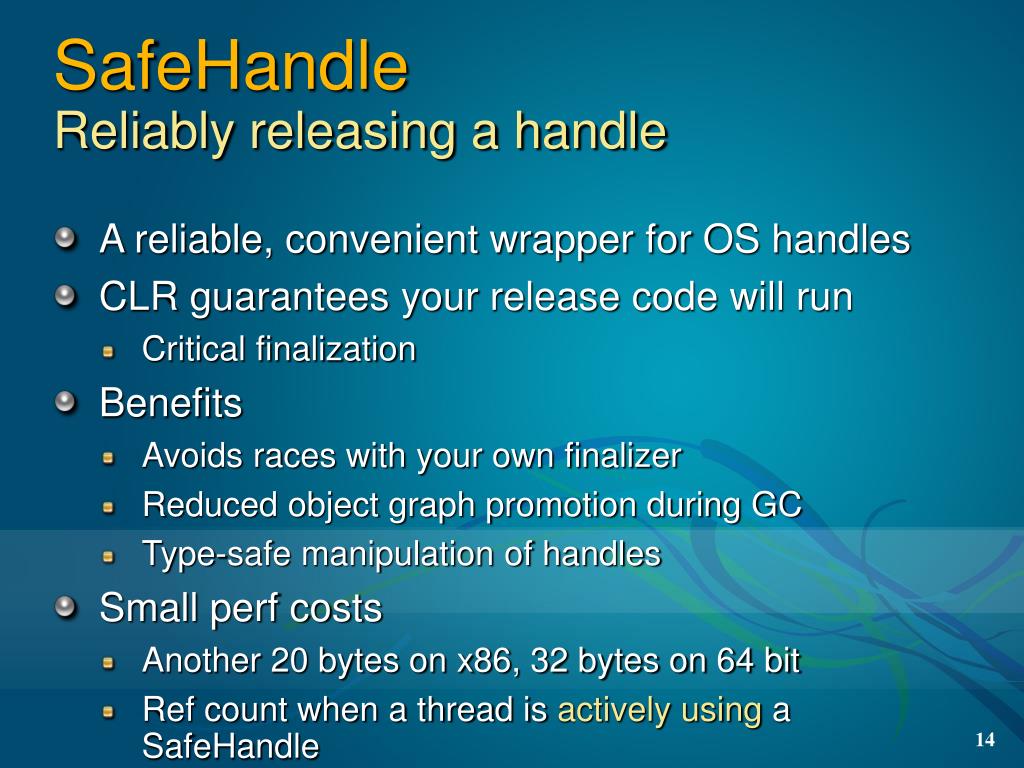 SafeHandle
Reliably releasing a handle

A reliable, convenient wrapper for OS handles
CLR guarantees your release code will run
Critical finalization
Benefits
Avoids races with your own finalizer
Reduced object graph promotion during GC
Type-safe manipulation of handles
Small perf costs
Another 20 bytes on x86, 32 bytes on 64 bit
Ref count when a thread is actively using a SafeHandle

14